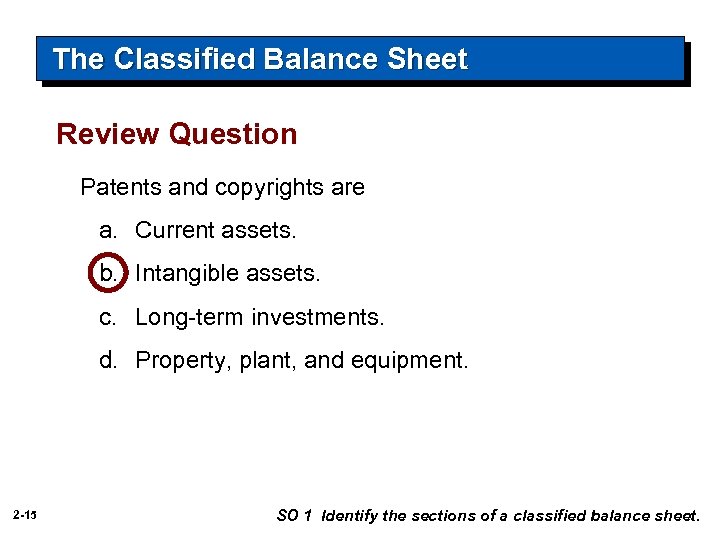 The Classified Balance Sheet

Review Question

Patents and copyrights are

a. Current assets.

b. Intangible assets.

c. Long-term investments.

d. Property, plant, and equipment.

2-15

SO 1 Identify the sections of a classified balance sheet.